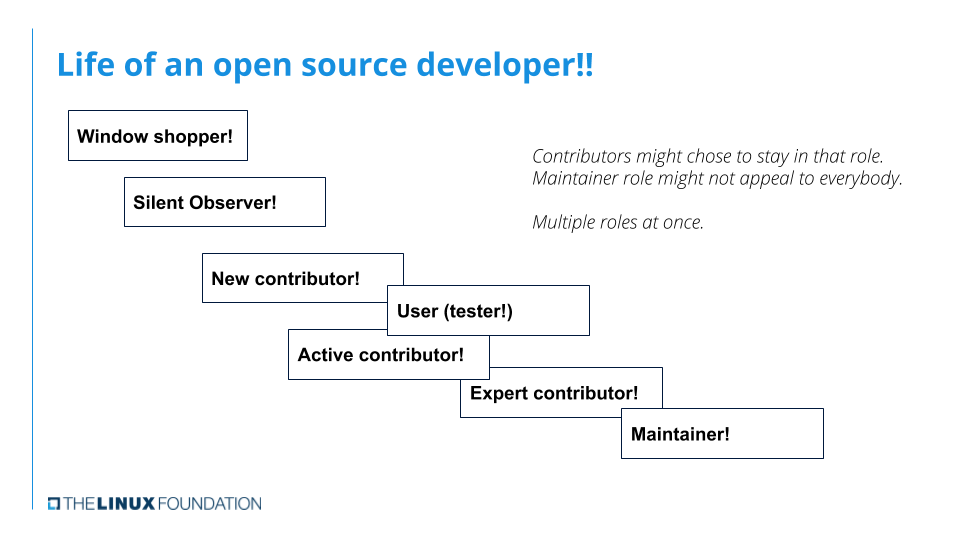 Life of an open source developer!!

Window shopper!

Silent Observer!

New contributor!

User (tester!)

Active contributor!

Expert contributor!

Maintainer!

Contributors might chose to stay in that role.
Maintainer role might not appeal to everybody.

Multiple roles at once.

THE LINUX FOUNDATION